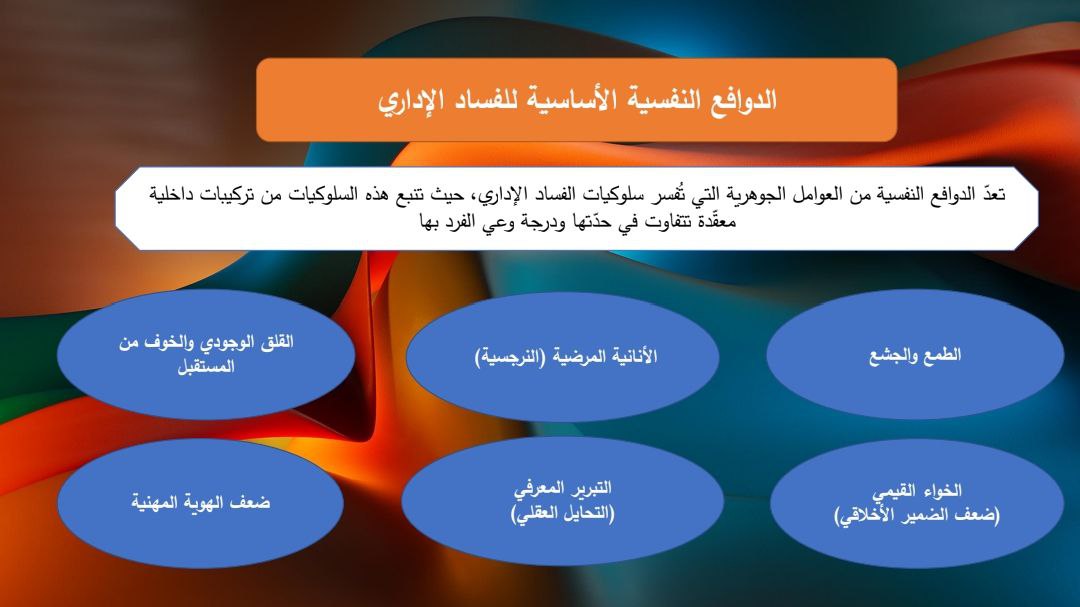 الدوافع النفسية الأساسية للفساد الإداري

تعدّ الدوافع النفسية من العوامل الجوهرية التي تُفسر سلوكيات الفساد الإداري، حيث تنبع هذه السلوكيات من تركيبات داخلية معقّدة تتفاوت في حدّتها ودرجة وعي الفرد بها

الطمع والجشع

الأنانية المرضية (النرجسية)

القلق الوجودي والخوف من المستقبل

الخواء القيمي (ضعف الضمير الأخلاقي)

التبرير المعرفي (التحايل العقلي)

ضعف الهوية المهنية